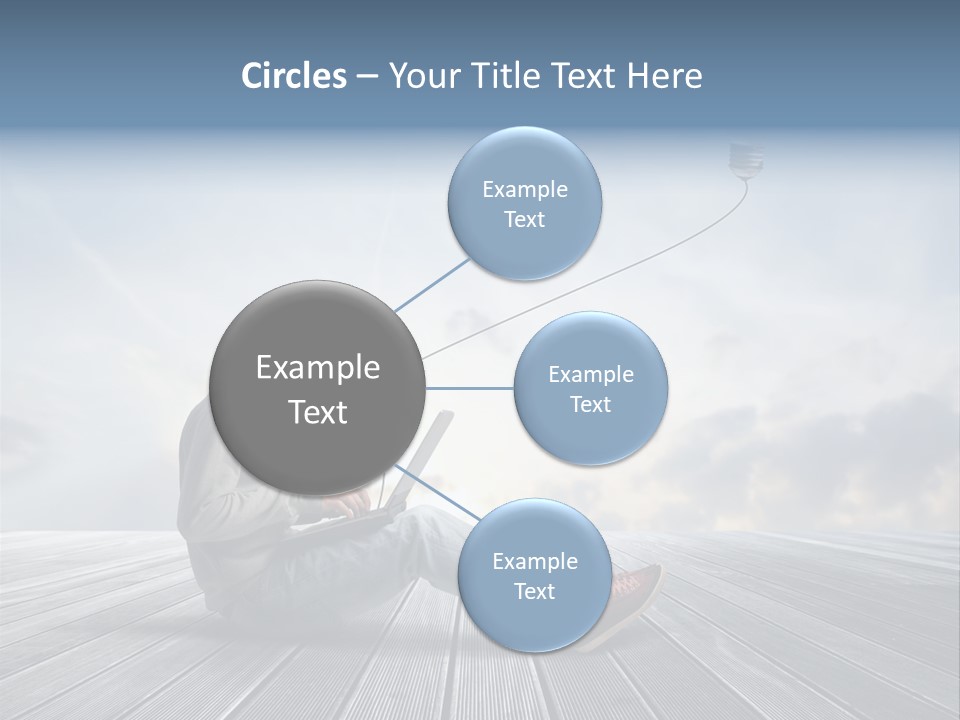 Circles – Your Title Text Here

Example Text

Example Text

Example Text

Example Text